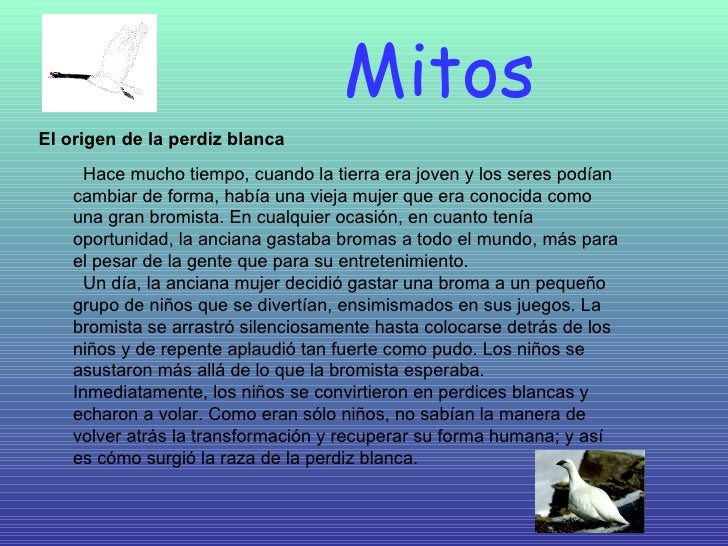 Mitos

El origen de la perdiz blanca

Hace mucho tiempo, cuando la tierra era joven y los seres podían cambiar de forma, había una vieja mujer que era conocida como una gran bromista. En cualquier ocasión, en cuanto tenía oportunidad, la anciana gastaba bromas a todo el mundo, más para el pesar de la gente que para su entretenimiento.

Un día, la anciana mujer decidió gastar una broma a un pequeño grupo de niños que se divertían, ensimismados en sus juegos. La bromista se arrastró silenciosamente hasta colocarse detrás de los niños y de repente aplaudió tan fuerte como pudo. Los niños se asustaron más allá de lo que la bromista esperaba. Inmediatamente, los niños se convirtieron en perdices blancas y echaron a volar. Como eran sólo niños, no sabían la manera de volver atrás la transformación y recuperar su forma humana; y así es cómo surgió la raza de la perdiz blanca.